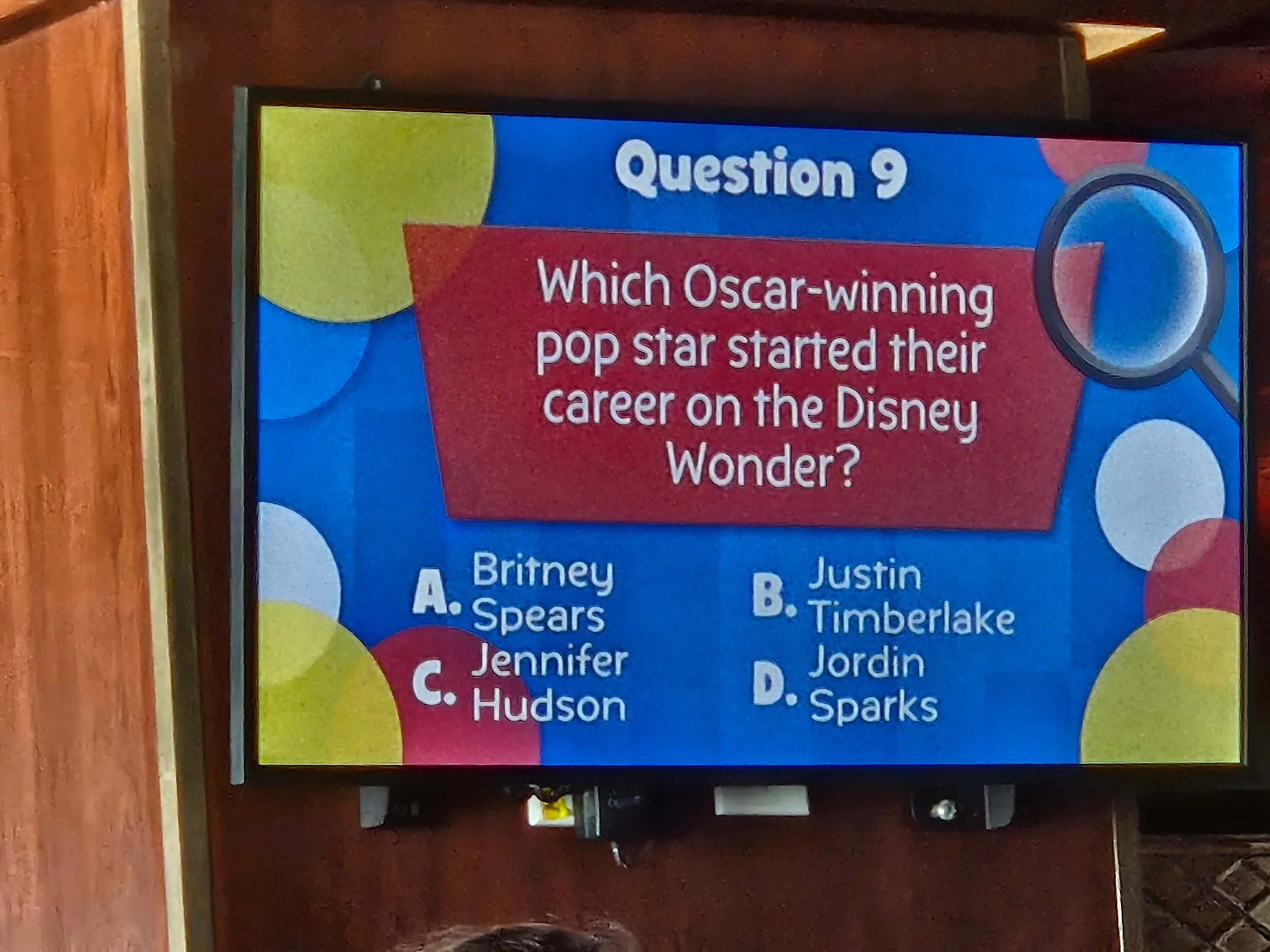 Question 9

Which Oscar-winning pop star started their career on the Disney Wonder?

A. Britney Spears
B. Justin Timberlake
C. Jennifer Hudson
D. Jordin Sparks